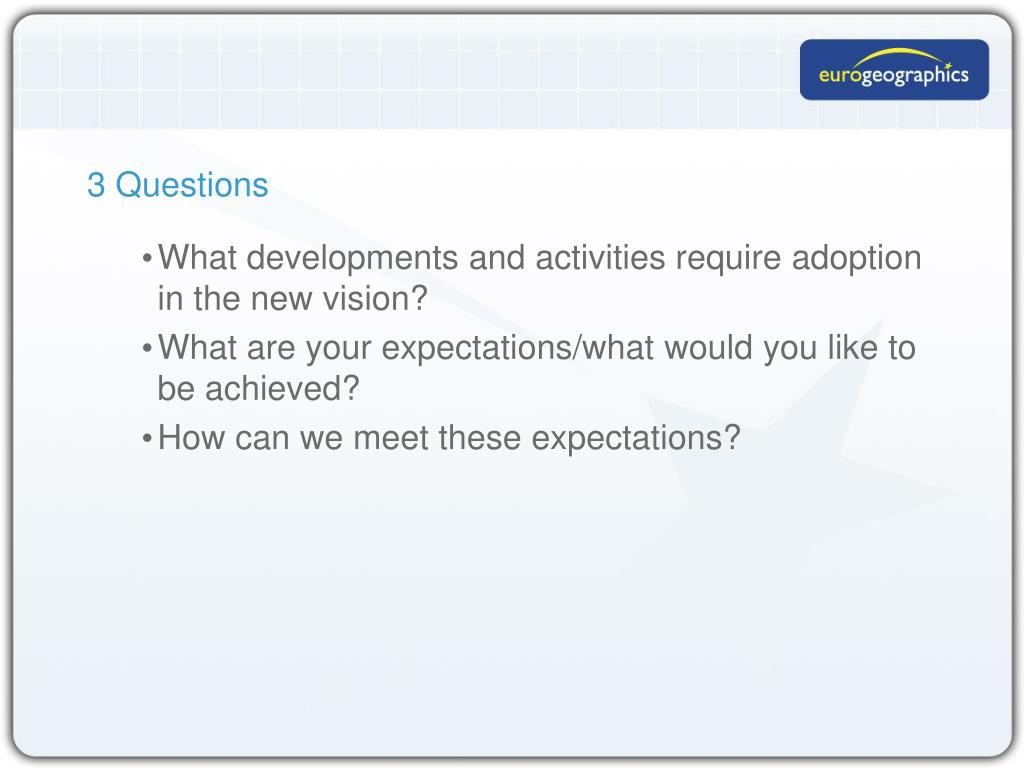 eurogeographics

3 Questions

• What developments and activities require adoption in the new vision?
• What are your expectations/what would you like to be achieved?
• How can we meet these expectations?